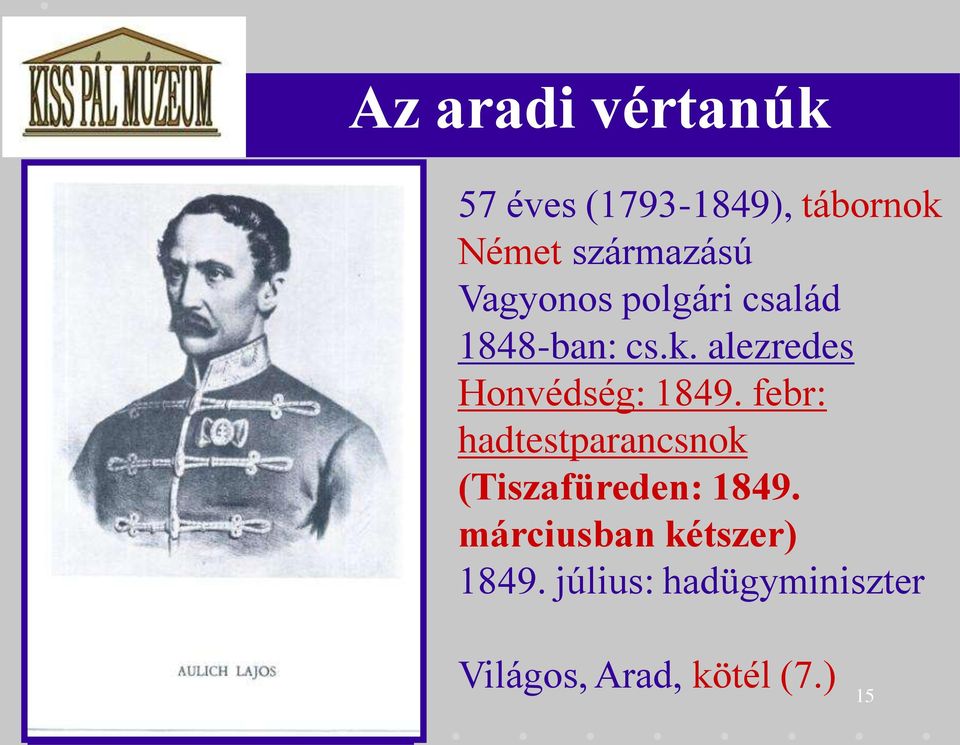 KISS PÁL MÚZEUM

Az aradi vértanúk

AULICH LAJOS

57 éves (1793-1849), tábornok
Német származású
Vagyonos polgári család
1848-ban: cs.k. alezredes
Honvédség: 1849. febr: hadtestparancsnok
(Tiszafüreden: 1849. márciusban kétszer)
1849. július: hadügyminiszter

Világos, Arad, kötél (7.)

15